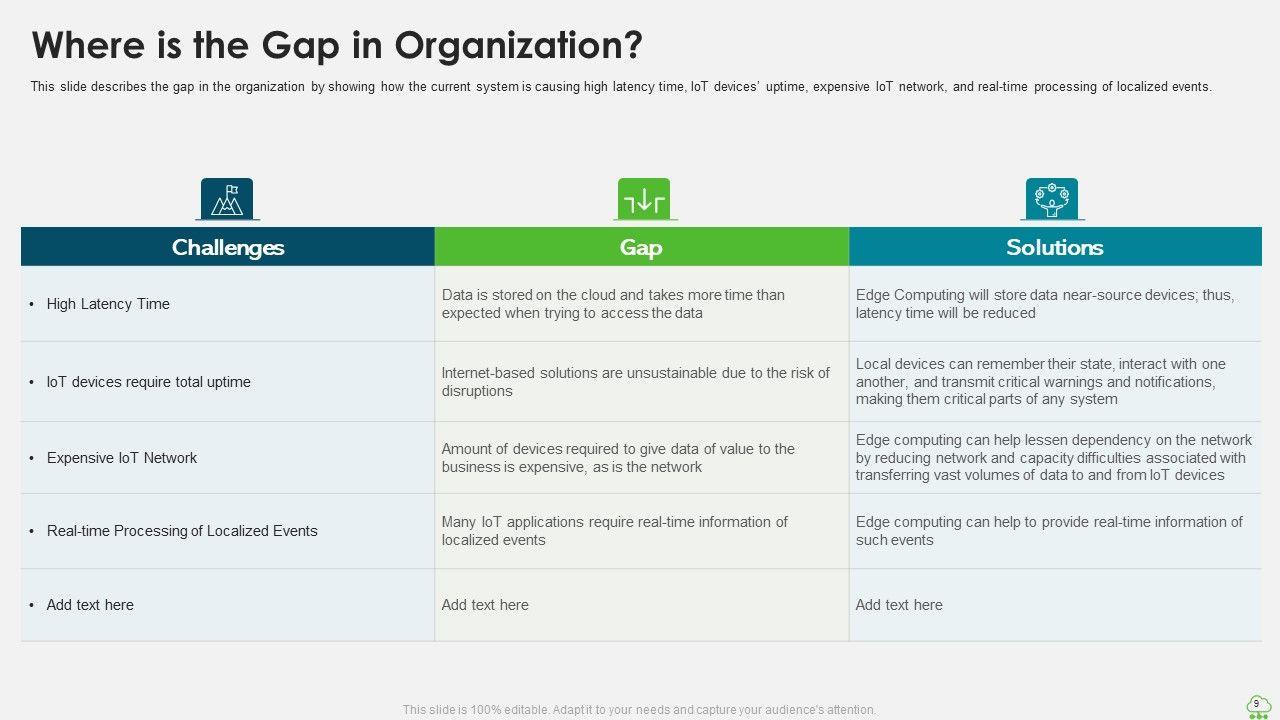 Where is the Gap in Organization?

This slide describes the gap in the organization by showing how the current system is causing high latency time, IoT devices' uptime, expensive IoT network, and real-time processing of localized events.

| Challenges | Gap | Solutions |
|---|---|---|
| • High Latency Time | Data is stored on the cloud and takes more time than expected when trying to access the data | Edge Computing will store data near-source devices; thus, latency time will be reduced |
| • IoT devices require total uptime | Internet-based solutions are unsustainable due to the risk of disruptions | Local devices can remember their state, interact with one another, and transmit critical warnings and notifications, making them critical parts of any system |
| • Expensive IoT Network | Amount of devices required to give data of value to the business is expensive, as is the network | Edge computing can help lessen dependency on the network by reducing network and capacity difficulties associated with transferring vast volumes of data to and from IoT devices |
| • Real-time Processing of Localized Events | Many IoT applications require real-time information of localized events | Edge computing can help to provide real-time information of such events |
| • Add text here | Add text here | Add text here |

This slide is 100% editable. Adapt it to your needs and capture your audience's attention.

9